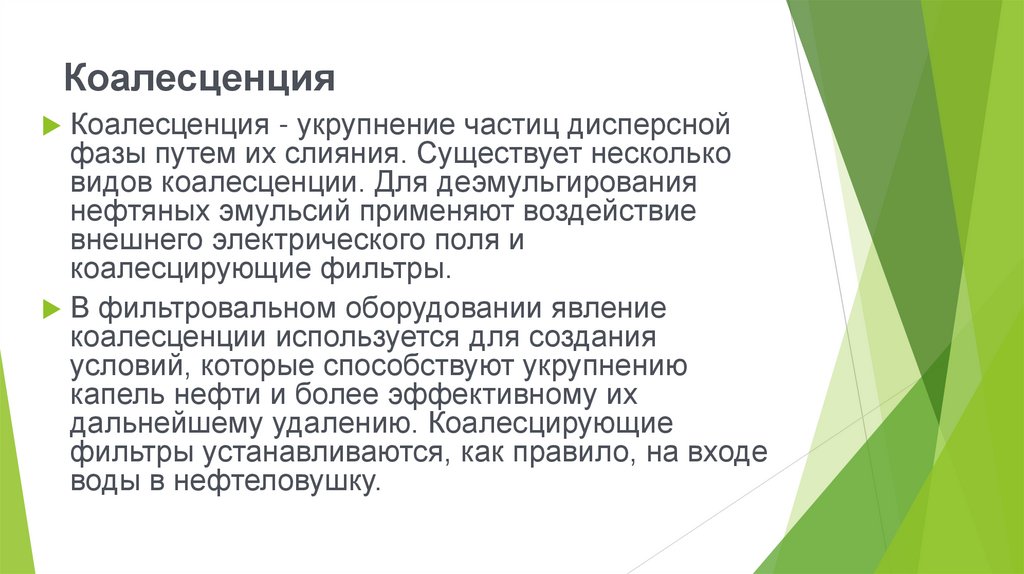 Коалесценция

Коалесценция - укрупнение частиц дисперсной фазы путем их слияния. Существует несколько видов коалесценции. Для деэмульгирования нефтяных эмульсий применяют воздействие внешнего электрического поля и коалесцирующие фильтры.

В фильтровальном оборудовании явление коалесценции используется для создания условий, которые способствуют укрупнению капель нефти и более эффективному их дальнейшему удалению. Коалесцирующие фильтры устанавливаются, как правило, на входе воды в нефтеловушку.